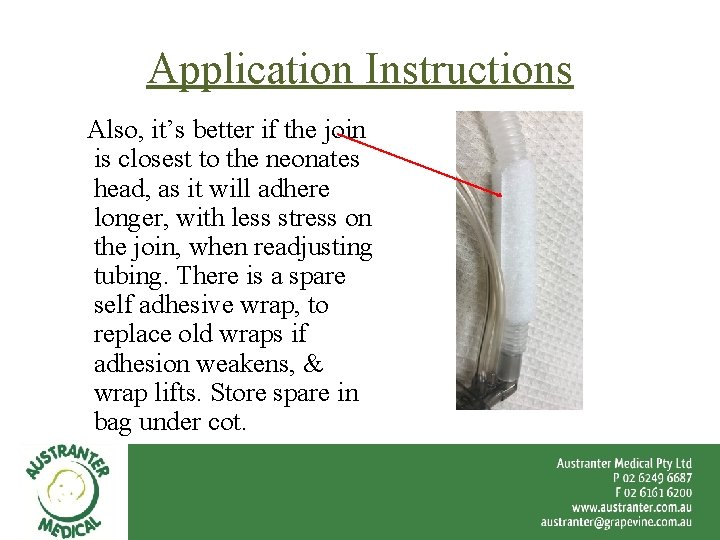 Application Instructions

Also, it's better if the join is closest to the neonates head, as it will adhere longer, with less stress on the join, when readjusting tubing. There is a spare self adhesive wrap, to replace old wraps if adhesion weakens, & wrap lifts. Store spare in bag under cot.

AUSTRANTER MEDICAL

Austranter Medical Pty Ltd
P 02 6249 6687
F 02 6161 6200
www.austranter.com.au
austranter@grapevine.com.au